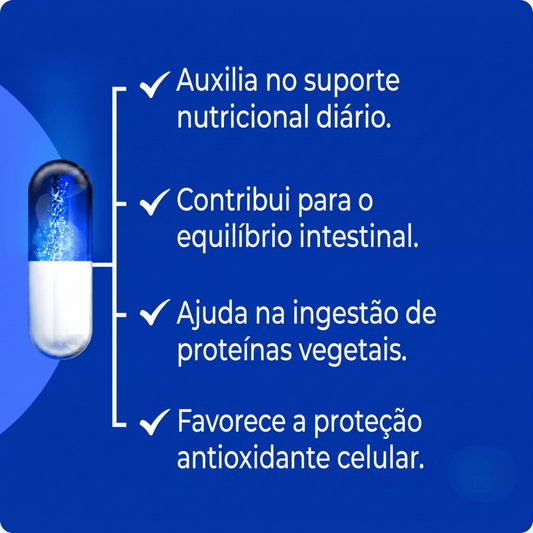 ✓ Auxilia no suporte nutricional diário.

✓ Contribui para o equilíbrio intestinal.

✓ Ajuda na ingestão de proteínas vegetais.

✓ Favorece a proteção antioxidante celular.